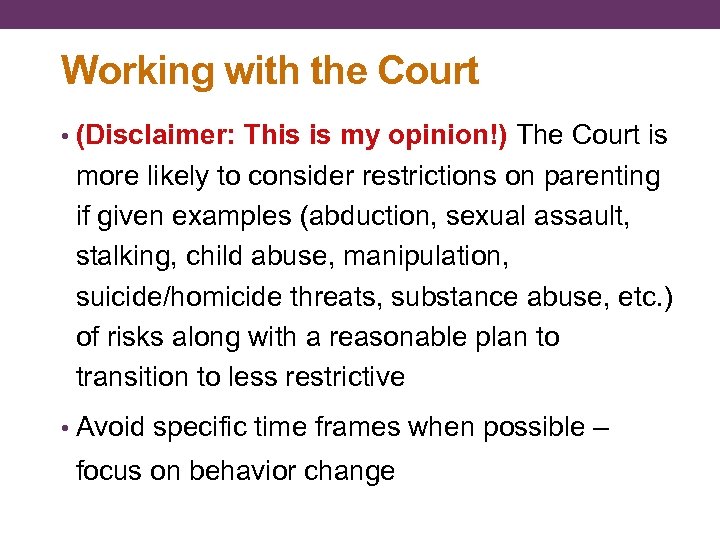 Working with the Court

• (Disclaimer: This is my opinion!) The Court is more likely to consider restrictions on parenting if given examples (abduction, sexual assault, stalking, child abuse, manipulation, suicide/homicide threats, substance abuse, etc.) of risks along with a reasonable plan to transition to less restrictive

• Avoid specific time frames when possible – focus on behavior change